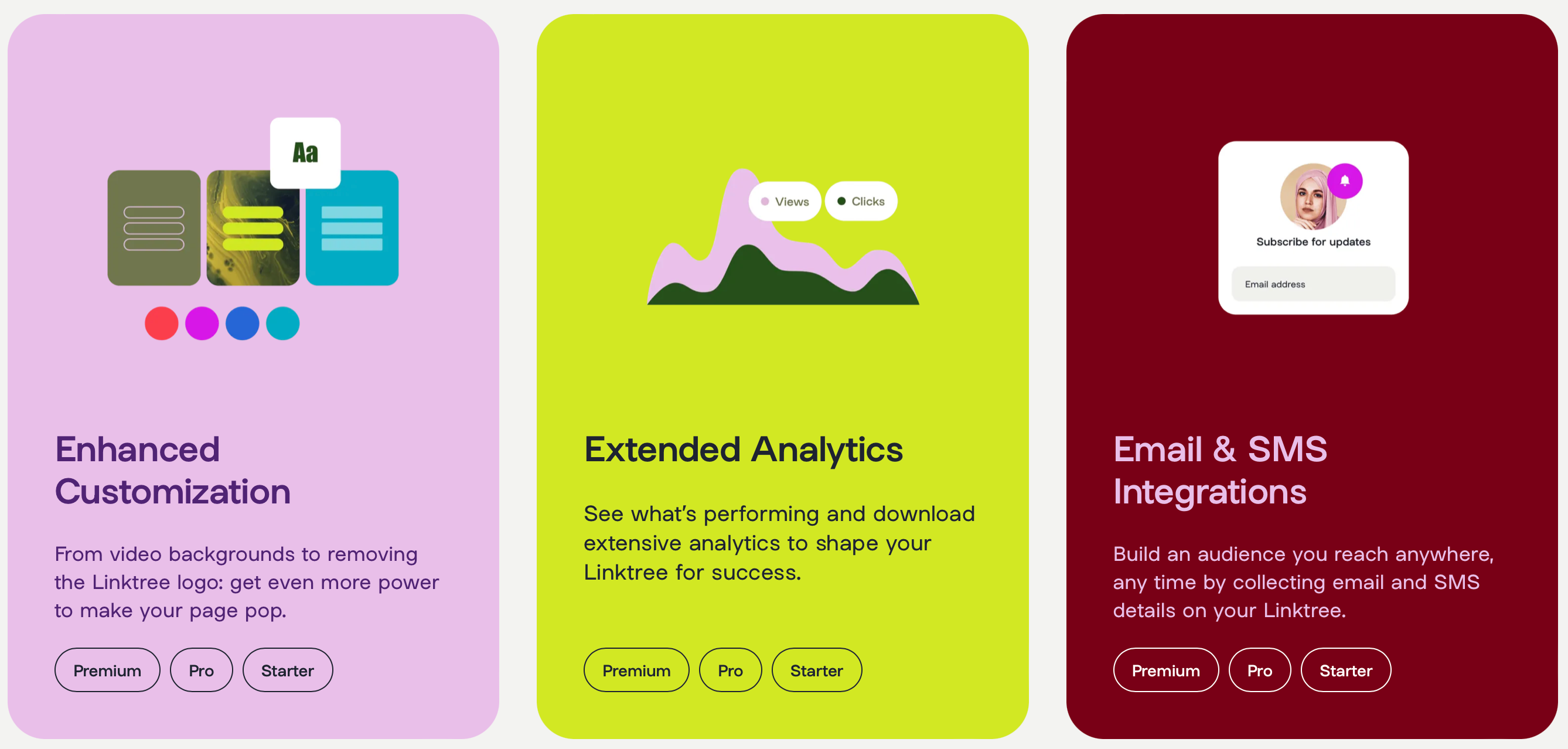 Aa

Enhanced Customization

From video backgrounds to removing the Linktree logo: get even more power to make your page pop.

Premium Pro Starter

Views Clicks

Extended Analytics

See what's performing and download extensive analytics to shape your Linktree for success.

Premium Pro Starter

Subscribe for updates

Email address

Email & SMS Integrations

Build an audience you reach anywhere, any time by collecting email and SMS details on your Linktree.

Premium Pro Starter